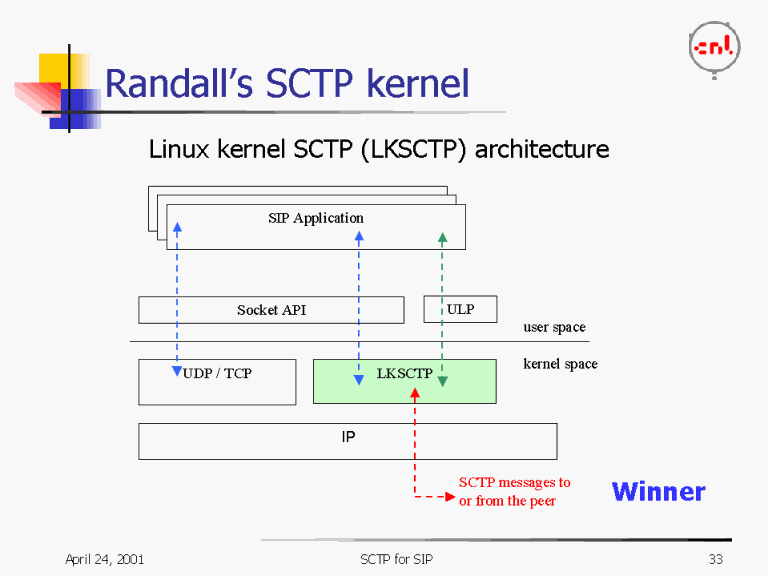 cnl

Randall's SCTP kernel

Linux kernel SCTP (LKSCTP) architecture

SIP Application

Socket API

ULP

user space

kernel space

UDP / TCP

LKSCTP

IP

SCTP messages to or from the peer

Winner

April 24, 2001

SCTP for SIP

33